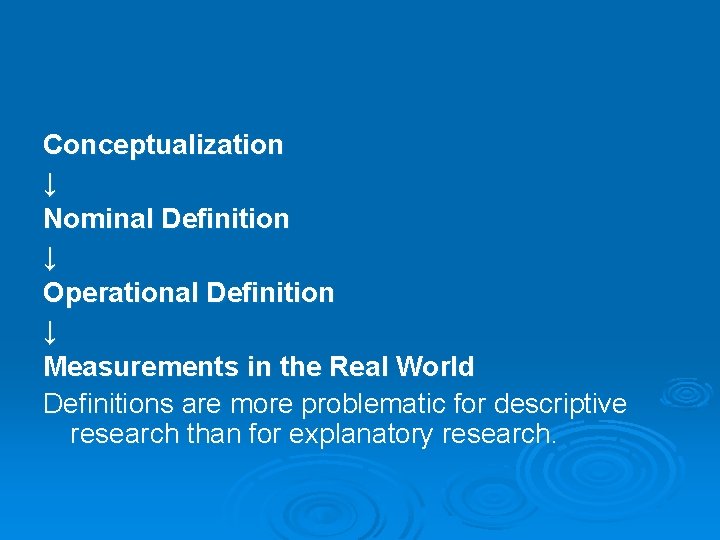 Conceptualization
↓
Nominal Definition
↓
Operational Definition
↓
Measurements in the Real World

Definitions are more problematic for descriptive research than for explanatory research.